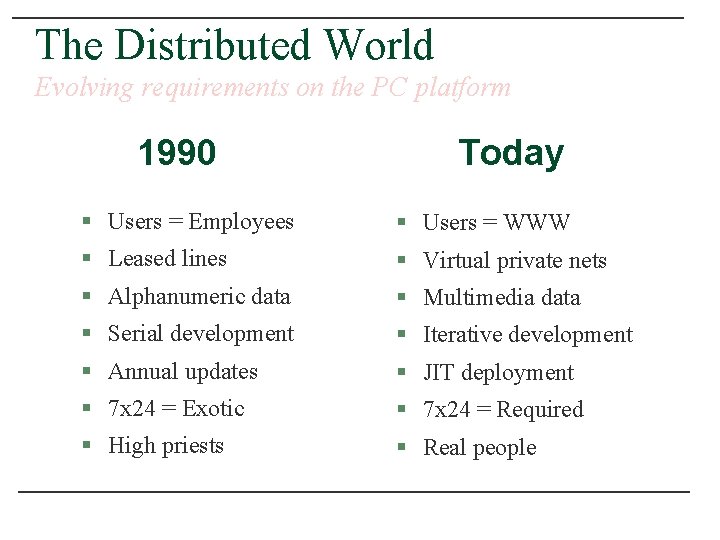 The Distributed World

Evolving requirements on the PC platform

1990

- Users = Employees
- Leased lines
- Alphanumeric data
- Serial development
- Annual updates
- 7x24 = Exotic
- High priests

Today

- Users = WWW
- Virtual private nets
- Multimedia data
- Iterative development
- JIT deployment
- 7x24 = Required
- Real people